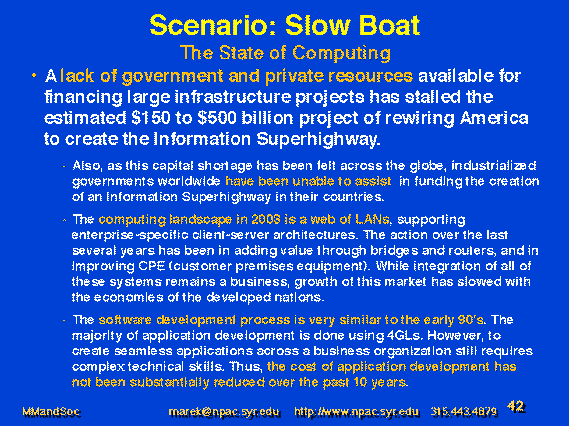 Scenario: Slow Boat
The State of Computing

• A lack of government and private resources available for financing large infrastructure projects has stalled the estimated \$150 to \$500 billion project of rewiring America to create the Information Superhighway.

- Also, as this capital shortage has been felt across the globe, industrialized governments worldwide have been unable to assist in funding the creation of an Information Superhighway in their countries.

- The computing landscape in 2003 is a web of LANs, supporting enterprise-specific client-server architectures. The action over the last several years has been in adding value through bridges and routers, and in improving CPE (customer premises equipment). While integration of all of these systems remains a business, growth of this market has slowed with the economies of the developed nations.

- The software development process is very similar to the early 90's. The majority of application development is done using 4GLs. However, to create seamless applications across a business organization still requires complex technical skills. Thus, the cost of application development has not been substantially reduced over the past 10 years.

MMandSoc marek@npac.syr.edu http://www.npac.syr.edu 315.443.4879 42